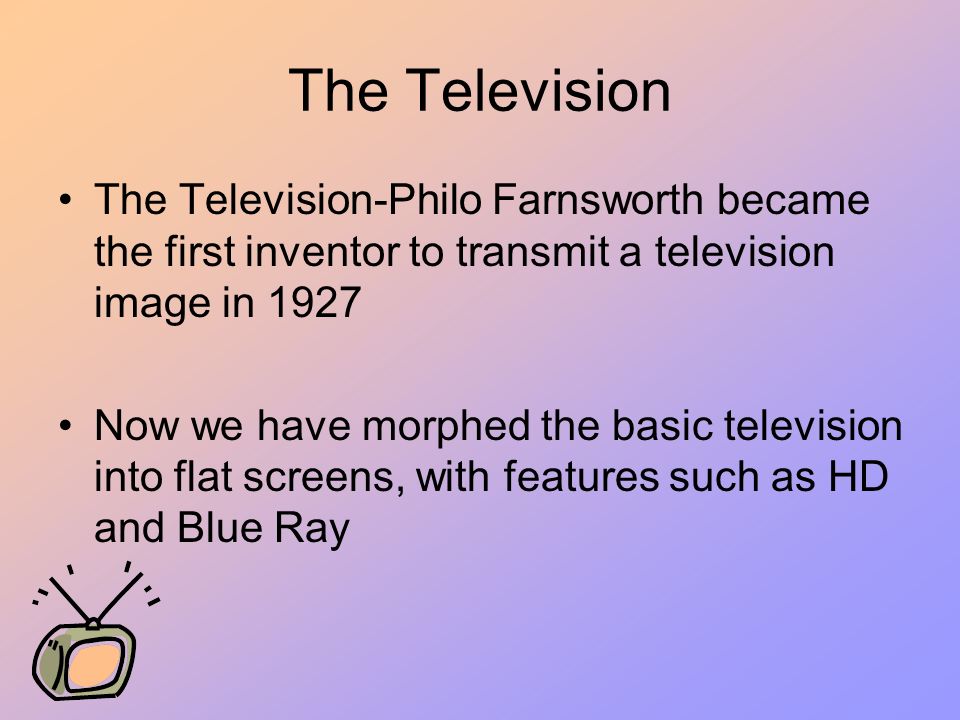 The Television

• The Television-Philo Farnsworth became the first inventor to transmit a television image in 1927

• Now we have morphed the basic television into flat screens, with features such as HD and Blue Ray